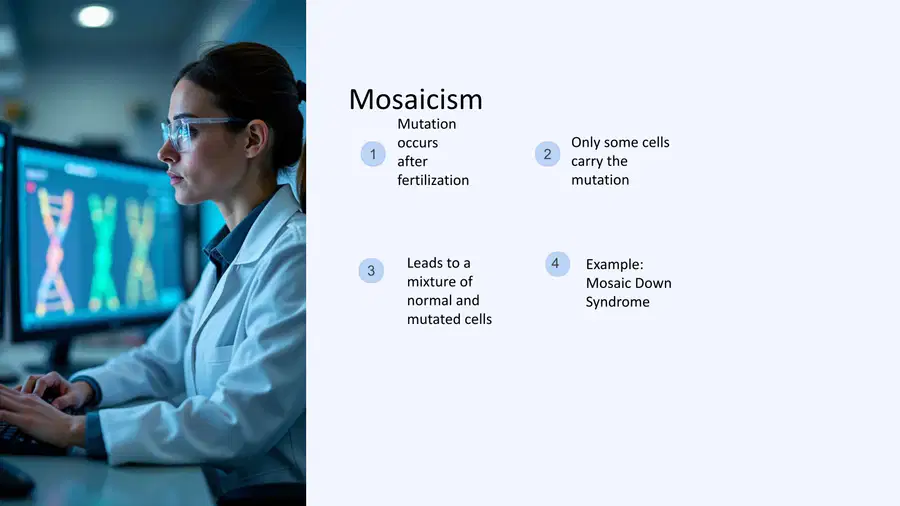 Mosaicism

1 Mutation occurs after fertilization

2 Only some cells carry the mutation

3 Leads to a mixture of normal and mutated cells

4 Example: Mosaic Down Syndrome